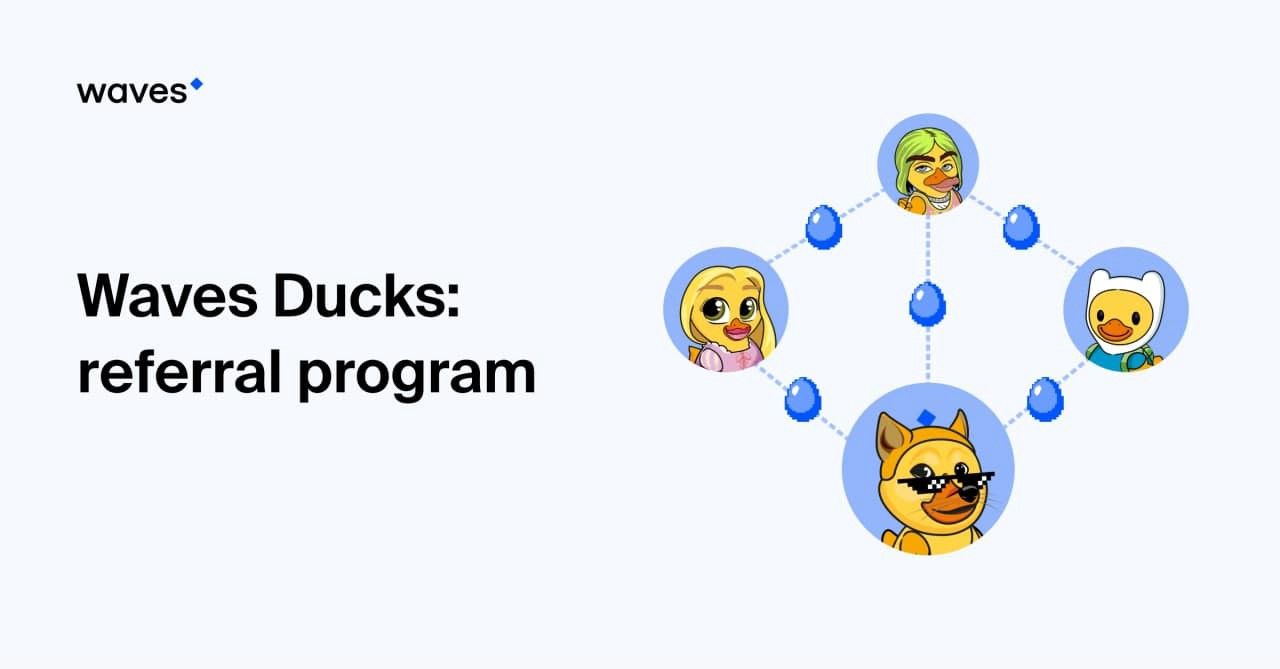 waves

Waves Ducks: referral program